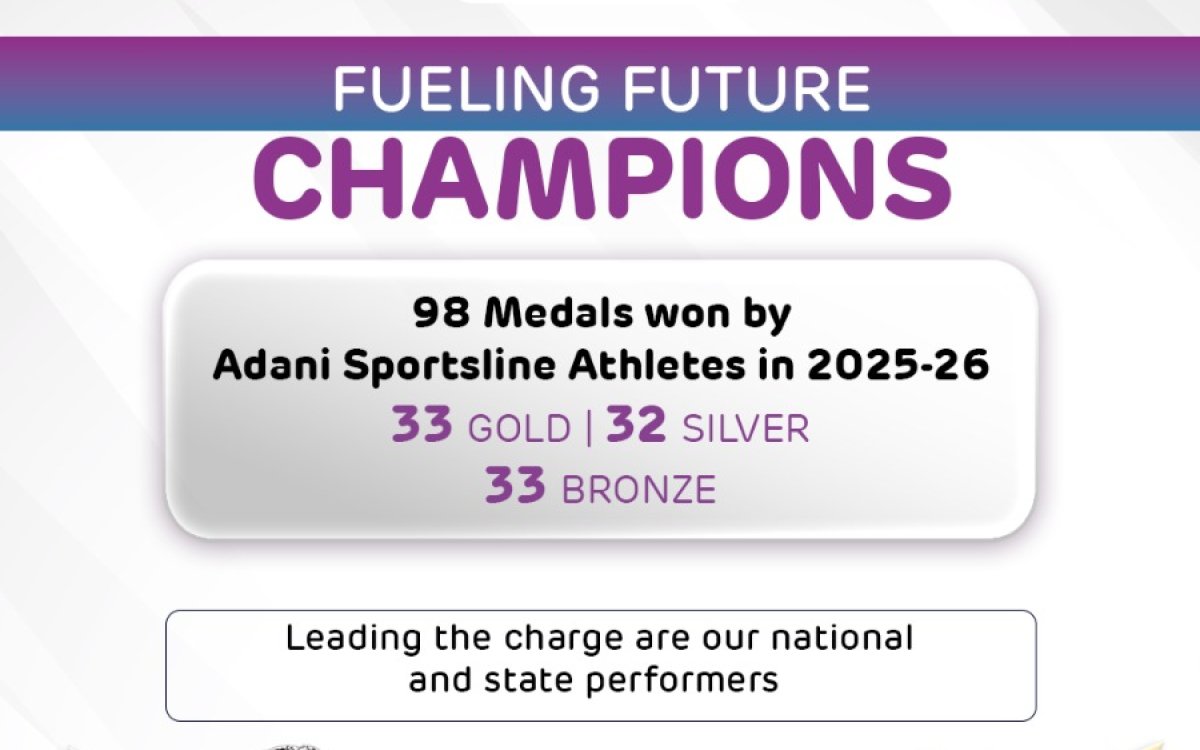 FUELING FUTURE
CHAMPIONS

98 Medals won by
Adani Sportsline Athletes in 2025-26
33 GOLD | 32 SILVER
33 BRONZE

Leading the charge are our national and state performers